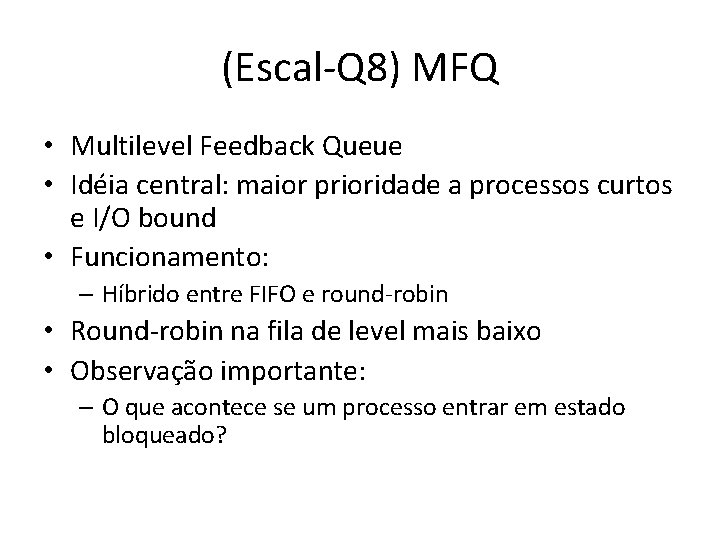 (Escal-Q8) MFQ

• Multilevel Feedback Queue
• Idéia central: maior prioridade a processos curtos e I/O bound
• Funcionamento:
– Híbrido entre FIFO e round-robin
• Round-robin na fila de level mais baixo
• Observação importante:
– O que acontece se um processo entrar em estado bloqueado?